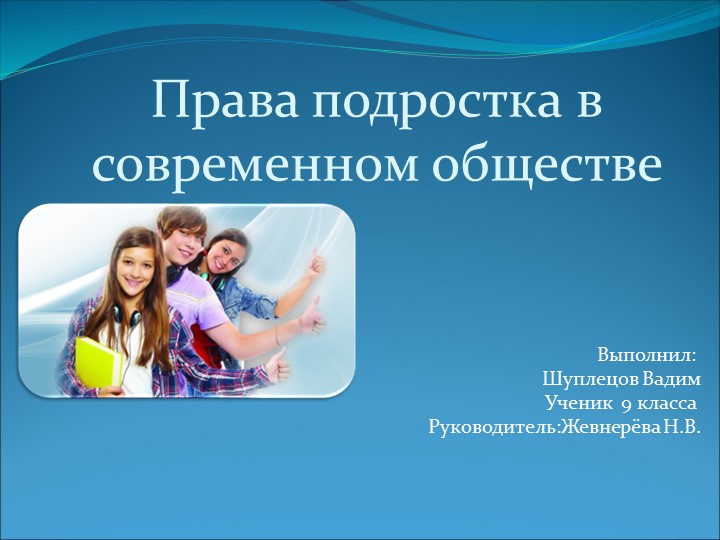 Права подростка в современном обществе

Выполнил:
Шуплецов Вадим
Ученик 9 класса
Руководитель:Жевнерёва Н.В.